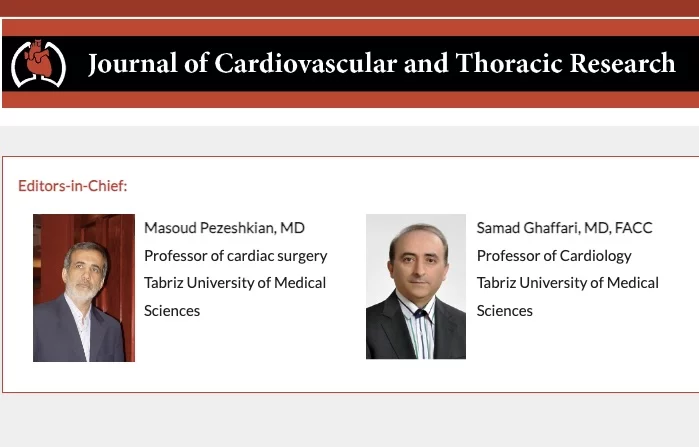 Journal of Cardiovascular and Thoracic Research

Editors-in-Chief:

Masoud Pezeshkian, MD
Professor of cardiac surgery
Tabriz University of Medical Sciences

Samad Ghaffari, MD, FACC
Professor of Cardiology
Tabriz University of Medical Sciences